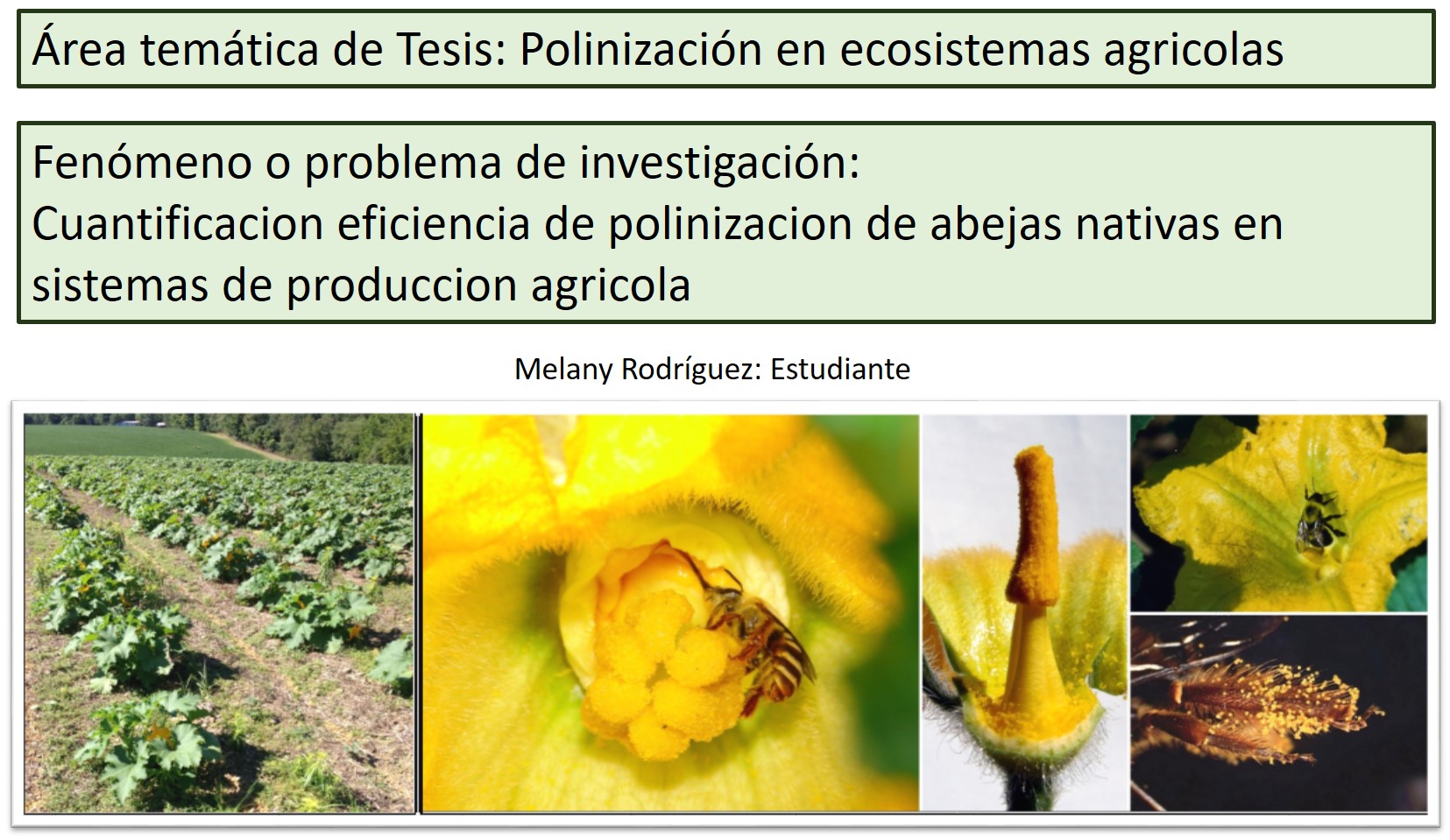 Área temática de Tesis: Polinización en ecosistemas agricolas

Fenómeno o problema de investigación:
Cuantificacion eficiencia de polinizacion de abejas nativas en sistemas de produccion agricola

Melany Rodríguez: Estudiante